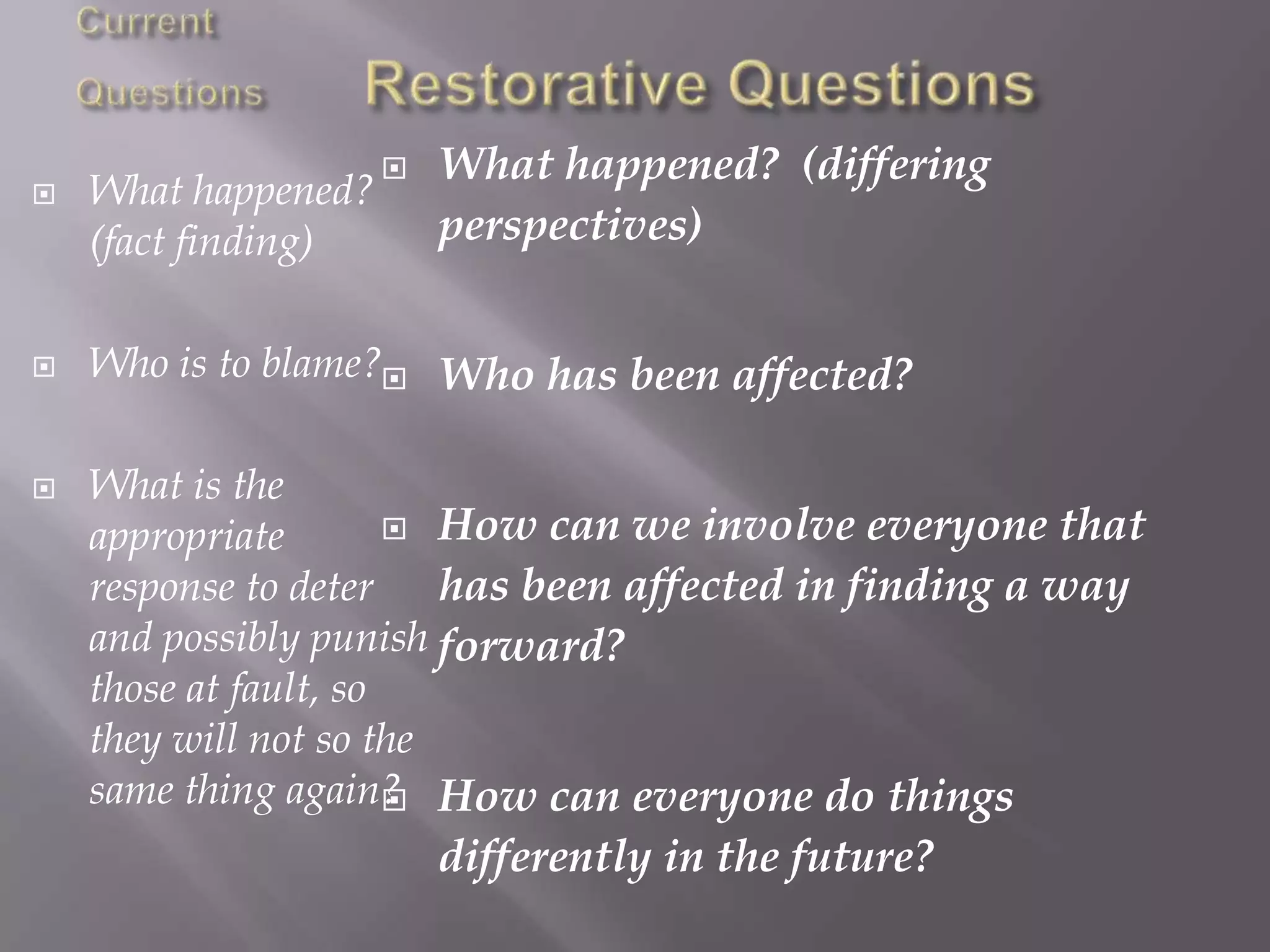 Current Questions

What happened? (fact finding)

Who is to blame?

What is the appropriate response to deter and possibly punish those at fault, so they will not so the same thing again?

Restorative Questions

What happened? (differing perspectives)

Who has been affected?

How can we involve everyone that has been affected in finding a way forward?

How can everyone do things differently in the future?